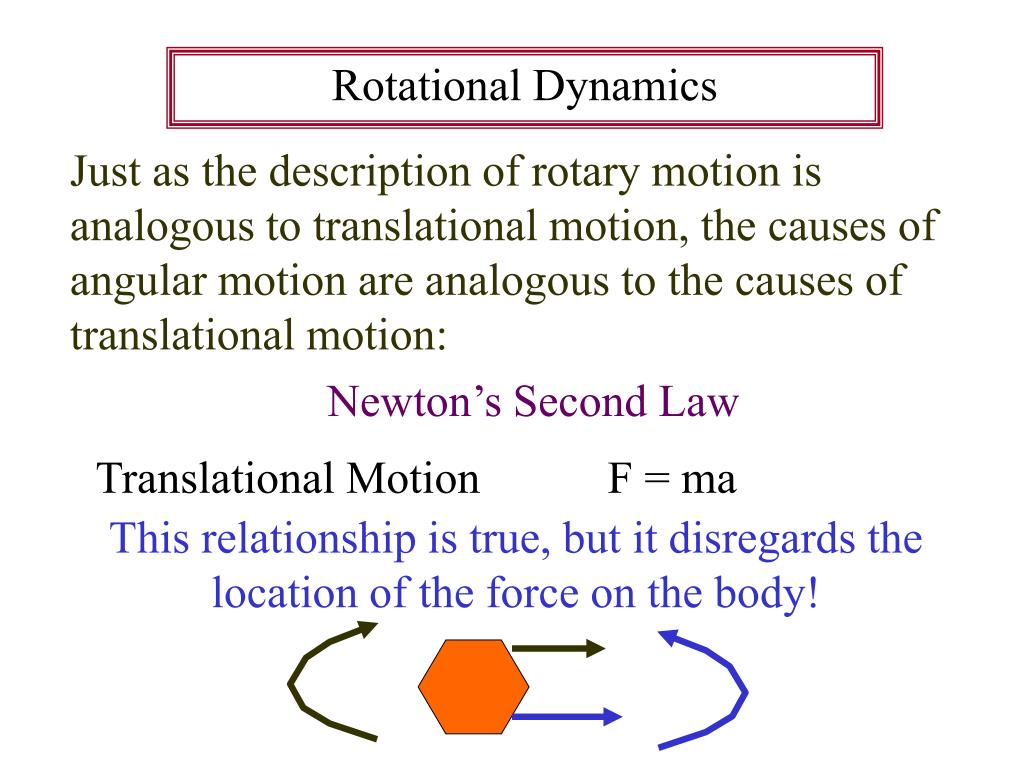 Rotational Dynamics

Just as the description of rotary motion is analogous to translational motion, the causes of angular motion are analogous to the causes of translational motion:

Newton’s Second Law

Translational Motion $F = ma$

This relationship is true, but it disregards the location of the force on the body!